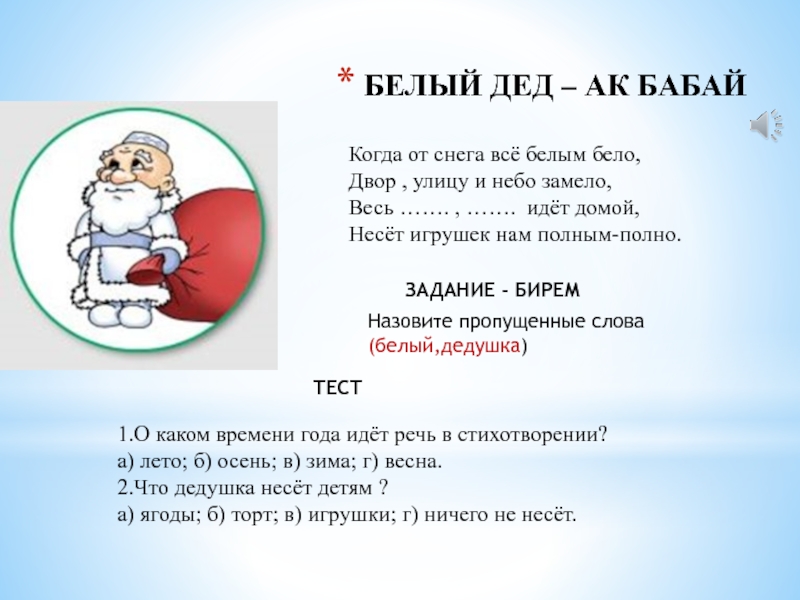 * БЕЛЫЙ ДЕД – АК БАБАЙ

Когда от снега всё белым бело,
Двор , улицу и небо замело,
Весь ……. , ……. идёт домой,
Несёт игрушек нам полным-полно.

ЗАДАНИЕ - БИРЕМ

Назовите пропущенные слова
(белый,дедушка)

ТЕСТ

1.О каком времени года идёт речь в стихотворении?
а) лето; б) осень; в) зима; г) весна.
2.Что дедушка несёт детям ?
а) ягоды; б) торт; в) игрушки; г) ничего не несёт.